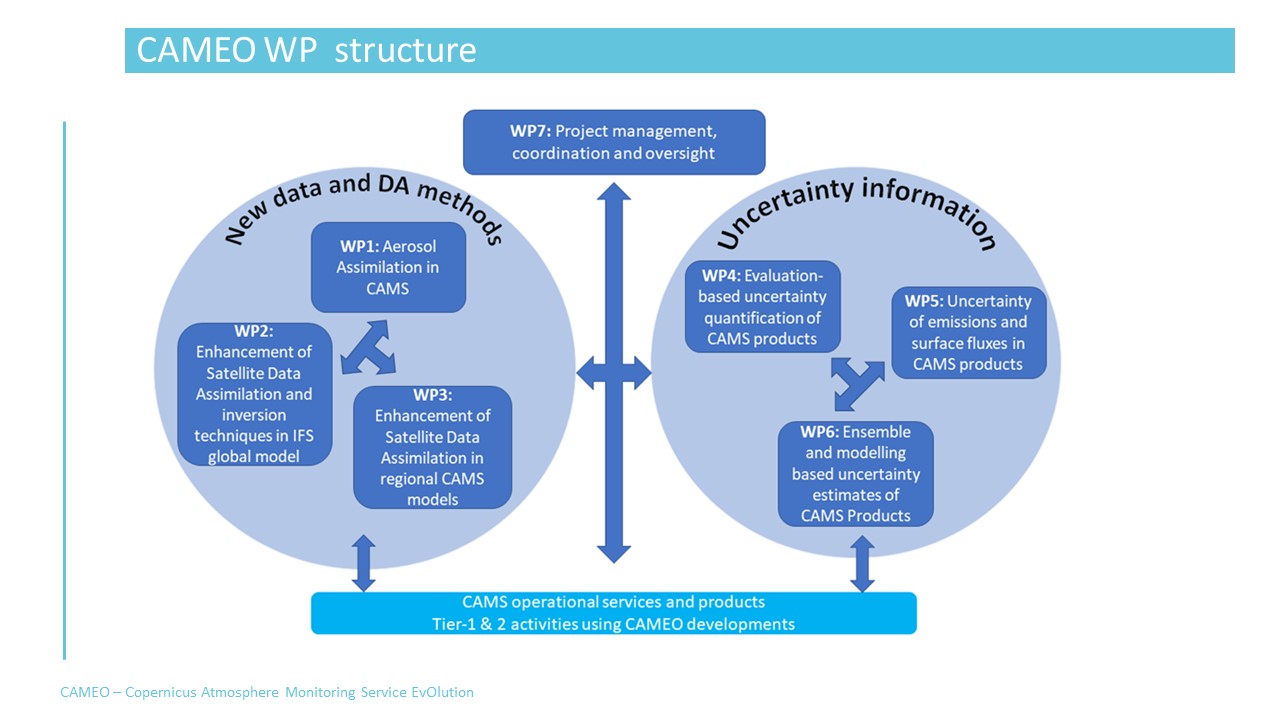 CAMEO WP structure

WP7: Project management, coordination and oversight

New data and DA methods

WP1: Aerosol Assimilation in CAMS

WP2: Enhancement of Satellite Data Assimilation and inversion techniques in IFS global model

WP3: Enhancement of Satellite Data Assimilation in regional CAMS models

Uncertainty information

WP4: Evaluation-based uncertainty quantification of CAMS products

WP5: Uncertainty of emissions and surface fluxes in CAMS products

WP6: Ensemble and modelling based uncertainty estimates of CAMS Products

CAMS operational services and products
Tier-1 & 2 activities using CAMEO developments

CAMEO – Copernicus Atmosphere Monitoring Service EvOlution